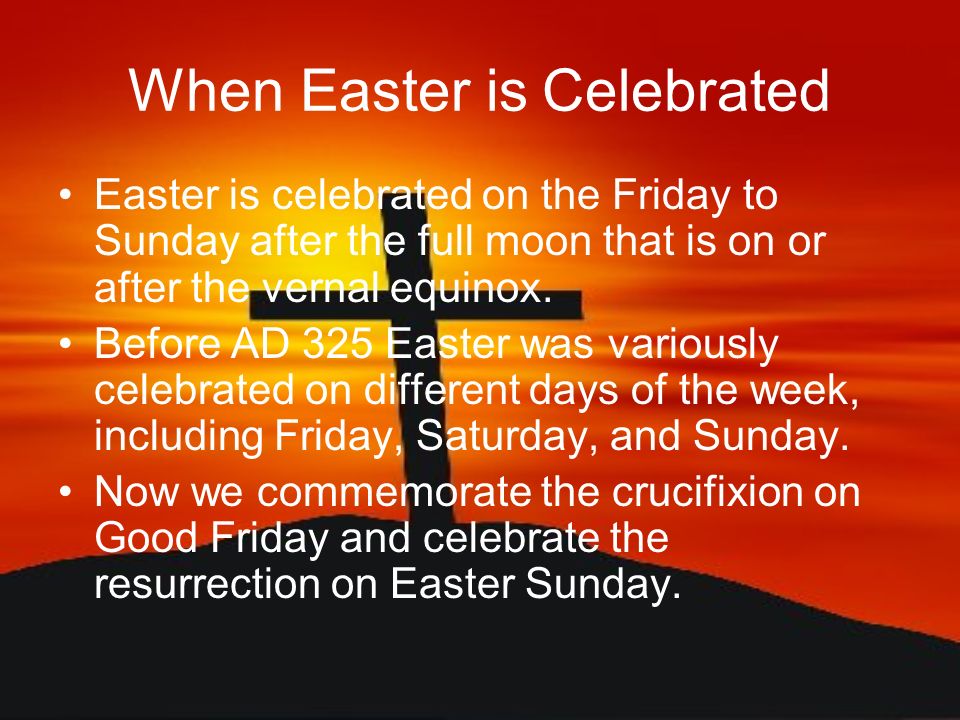 When Easter is Celebrated

• Easter is celebrated on the Friday to Sunday after the full moon that is on or after the vernal equinox.
• Before AD 325 Easter was variously celebrated on different days of the week, including Friday, Saturday, and Sunday.
• Now we commemorate the crucifixion on Good Friday and celebrate the resurrection on Easter Sunday.